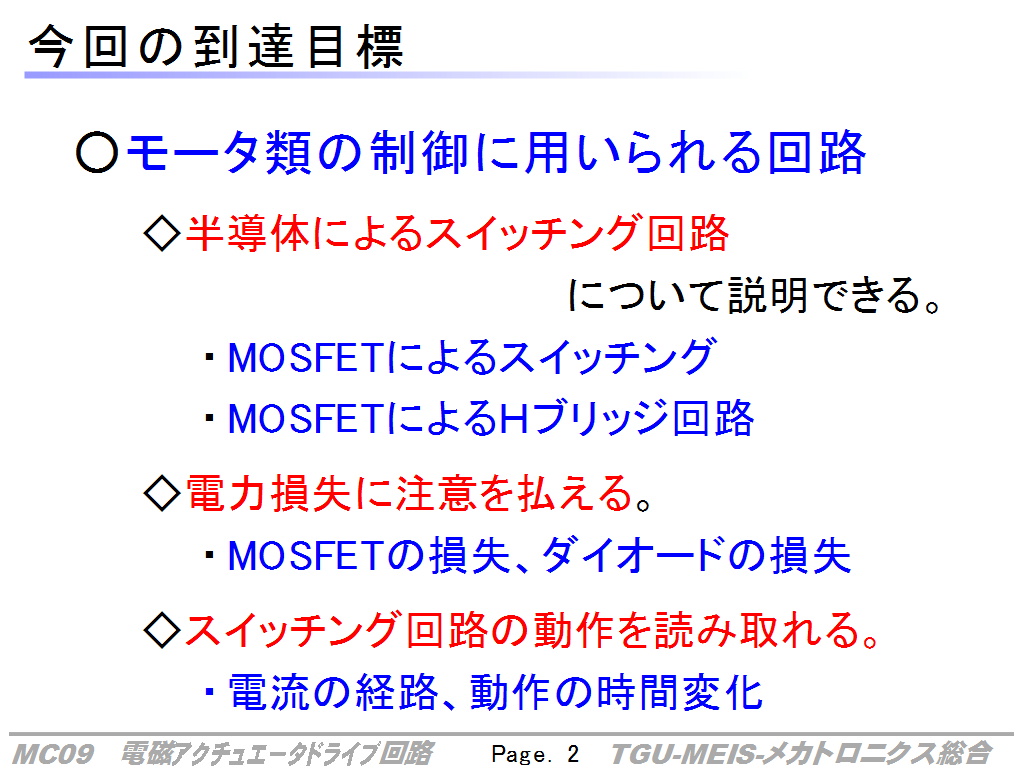 今回の到達目標

○モータ類の制御に用いられる回路

◇半導体によるスイッチング回路

について説明できる。

・MOSFETによるスイッチング

・MOSFETによるHブリッジ回路

◇電力損失に注意を払える。

・MOSFETの損失、ダイオードの損失

◇スイッチング回路の動作を読み取れる。

・電流の経路、動作の時間変化

MC09　電磁アクチュエータドライブ回路　Page. 2　TGU-MEIS-メカトロニクス総合